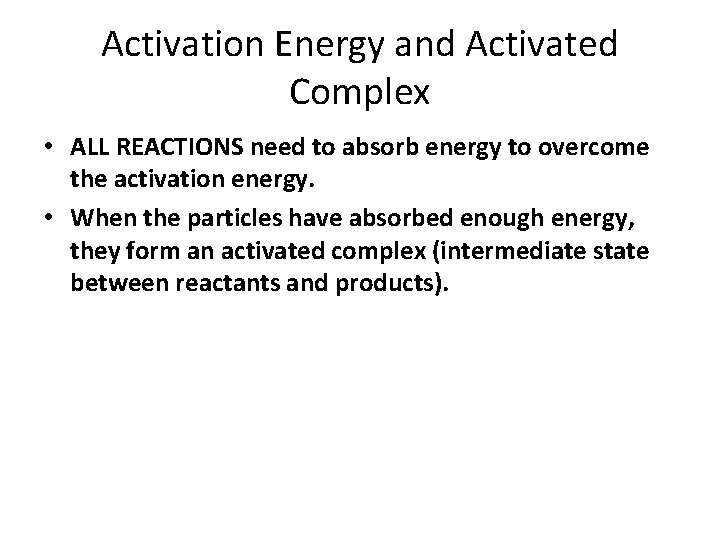 Activation Energy and Activated Complex

• ALL REACTIONS need to absorb energy to overcome the activation energy.

• When the particles have absorbed enough energy, they form an activated complex (intermediate state between reactants and products).